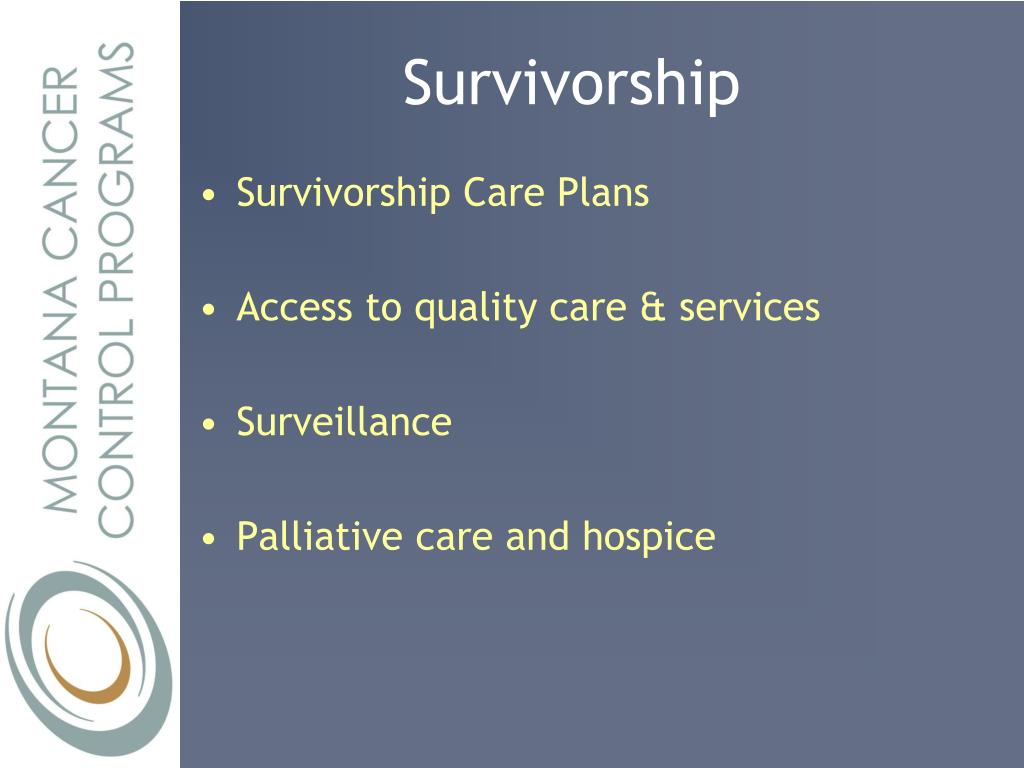 MONTANA CANCER
CONTROL PROGRAMS

Survivorship

• Survivorship Care Plans

• Access to quality care & services

• Surveillance

• Palliative care and hospice